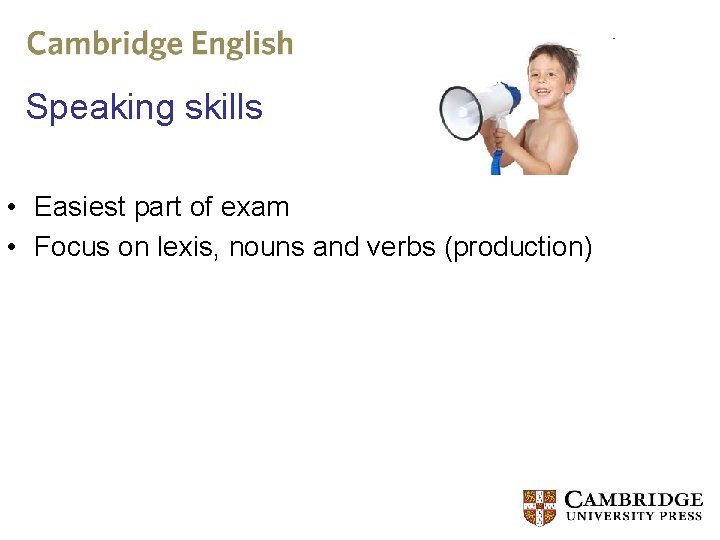 Cambridge English

Speaking skills

• Easiest part of exam
• Focus on lexis, nouns and verbs (production)

CAMBRIDGE
UNIVERSITY PRESS